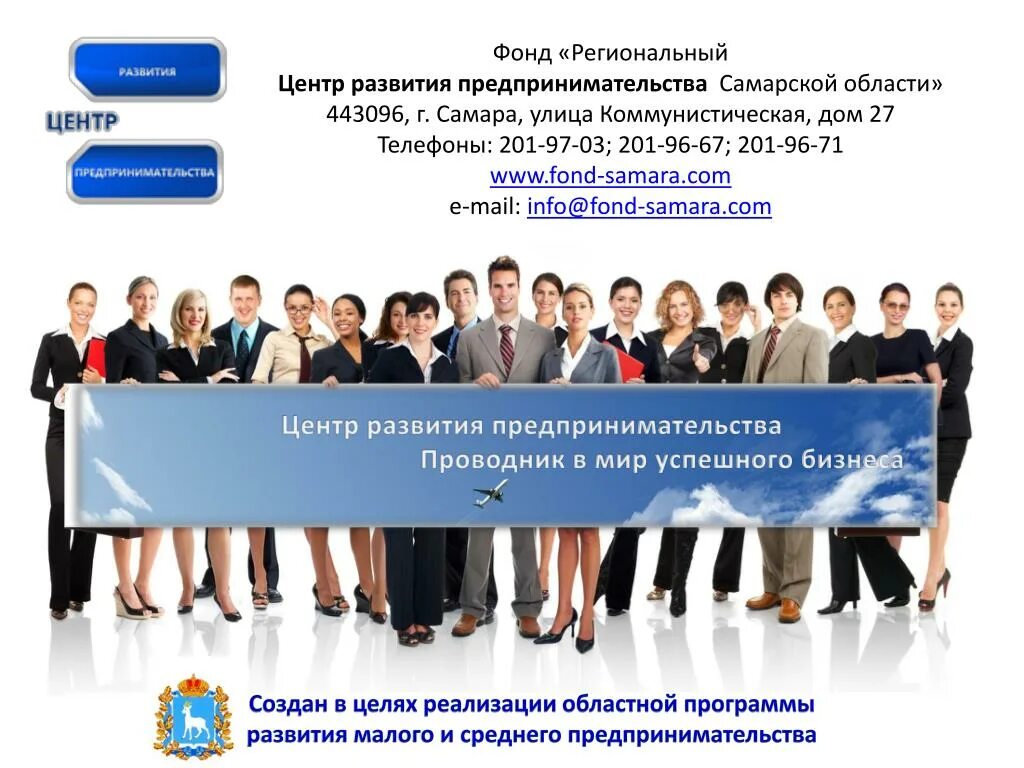 РАЗВИТИЯ
ЦЕНТР
ПРЕДПРИНИМАТЕЛЬСТВА

Фонд «Региональный
Центр развития предпринимательства Самарской области»
443096, г. Самара, улица Коммунистическая, дом 27
Телефоны: 201-97-03; 201-96-67; 201-96-71
www.fond-samara.com
e-mail: info@fond-samara.com

Центр развития предпринимательства
Проводник в мир успешного бизнеса

Создан в целях реализации областной программы
развития малого и среднего предпринимательства